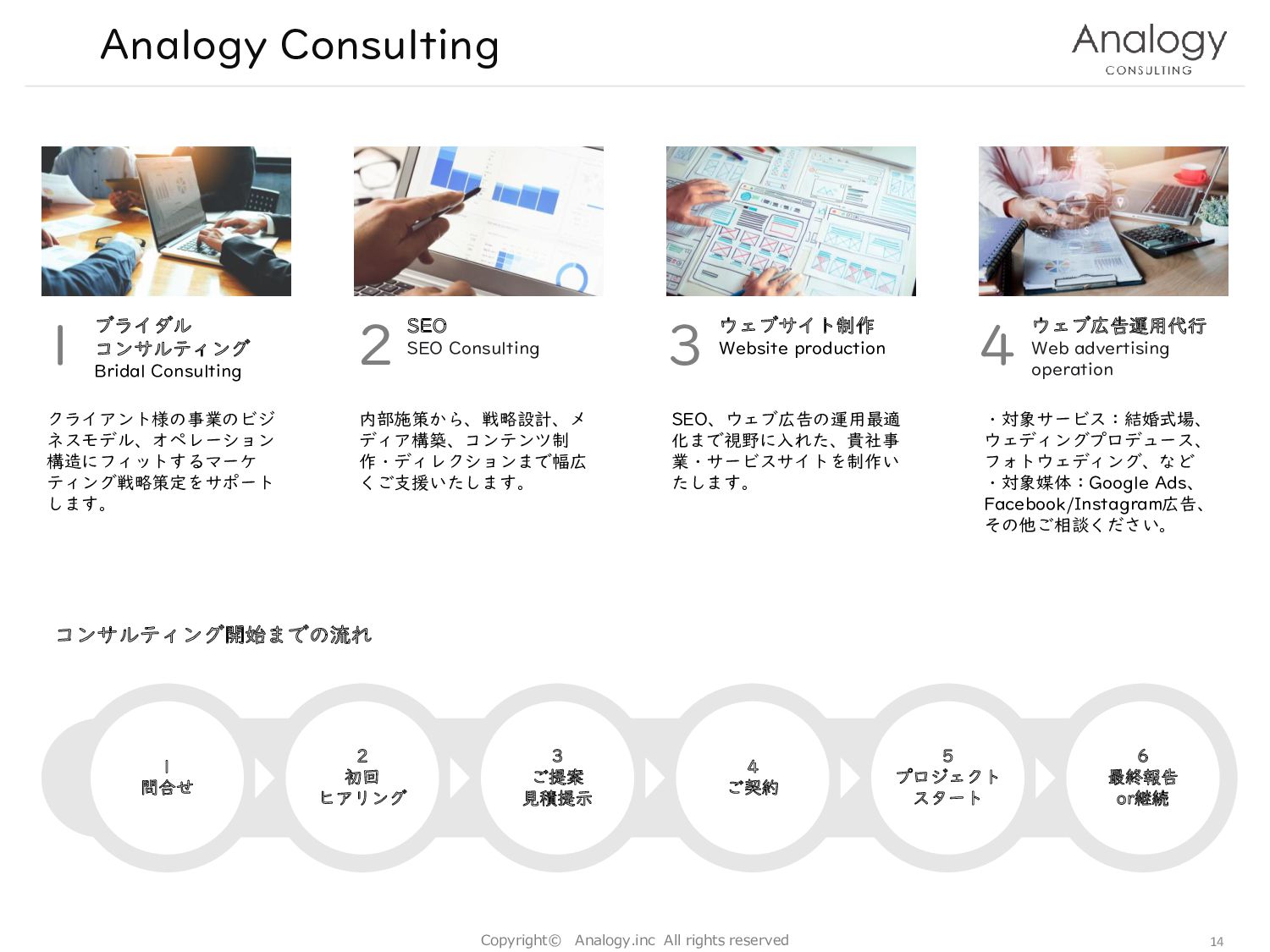 Analogy Consulting

Analogy
CONSULTING

1
ブライダル
コンサルティング
Bridal Consulting

クライアント様の事業のビジネスモデル、オペレーション構造にフィットするマーケティング戦略策定をサポートします。

2
SEO
SEO Consulting

内部施策から、戦略設計、メディア構築、コンテンツ制作・ディレクションまで幅広くご支援いたします。

3
ウェブサイト制作
Website production

SEO、ウェブ広告の運用最適化まで視野に入れた、貴社事業・サービスサイトを制作いたします。

4
ウェブ広告運用代行
Web advertising operation

・対象サービス：結婚式場、ウェディングプロデュース、フォトウェディング、など
・対象媒体：Google Ads、Facebook/Instagram広告、その他ご相談ください。

コンサルティング開始までの流れ

1
問合せ

2
初回
ヒアリング

3
ご提案
見積提示

4
ご契約

5
プロジェクト
スタート

6
最終報告
or継続

Copyright©　Analogy.inc All rights reserved

14